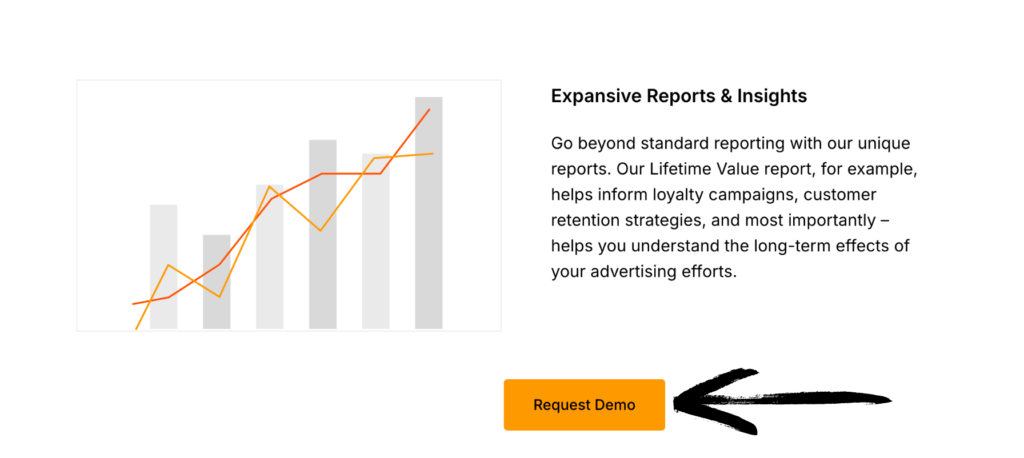 Expansive Reports & Insights

Go beyond standard reporting with our unique reports. Our Lifetime Value report, for example, helps inform loyalty campaigns, customer retention strategies, and most importantly – helps you understand the long-term effects of your advertising efforts.

Request Demo